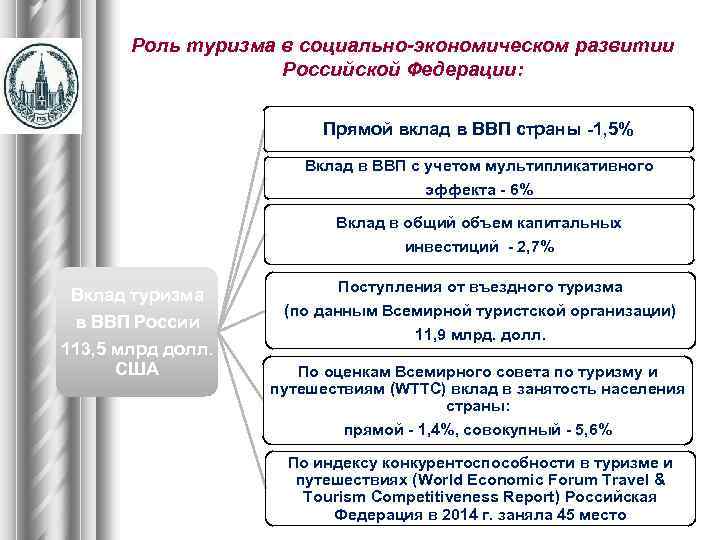 Роль туризма в социально-экономическом развитии Российской Федерации:

Вклад туризма в ВВП России 113,5 млрд долл. США

Прямой вклад в ВВП страны -1,5%

Вклад в ВВП с учетом мультипликативного эффекта - 6%

Вклад в общий объем капитальных инвестиций - 2,7%

Поступления от въездного туризма (по данным Всемирной туристской организации) 11,9 млрд. долл.

По оценкам Всемирного совета по туризму и путешествиям (WTTC) вклад в занятость населения страны:
прямой - 1,4%, совокупный - 5,6%

По индексу конкурентоспособности в туризме и путешествиях (World Economic Forum Travel & Tourism Competitiveness Report) Российская Федерация в 2014 г. заняла 45 место